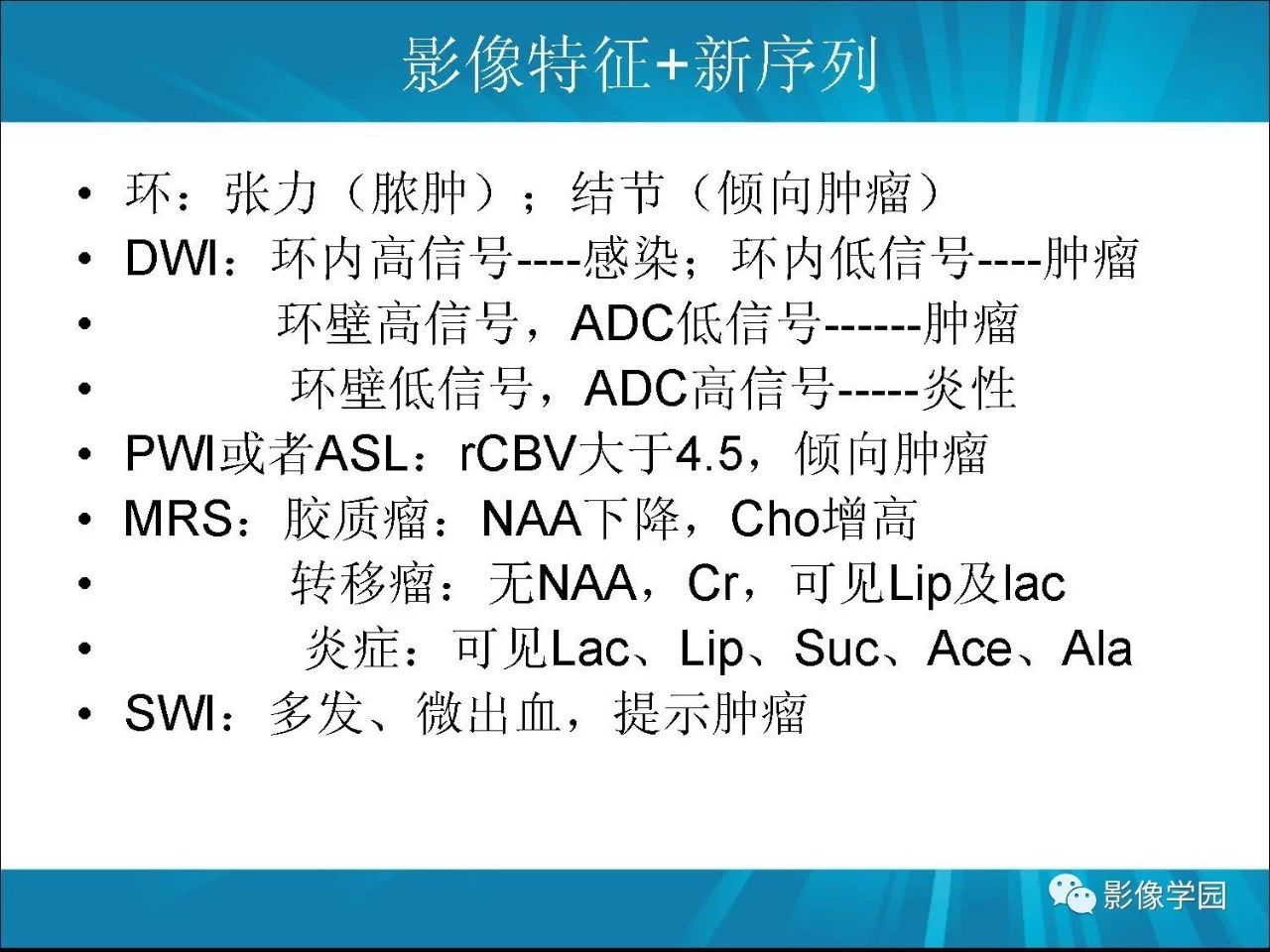 影像特征+新序列

• 环：张力（脓肿）；结节（倾向肿瘤）
• DWI：环内高信号----感染；环内低信号----肿瘤
• 环壁高信号，ADC低信号------肿瘤
• 环壁低信号，ADC高信号-----炎性
• PWI或者ASL：rCBV大于4.5，倾向肿瘤
• MRS：胶质瘤：NAA下降，Cho增高
• 转移瘤：无NAA，Cr，可见Lip及lac
• 炎症：可见Lac、Lip、Suc、Ace、Ala
• SWI：多发、微出血，提示肿瘤

影像学园